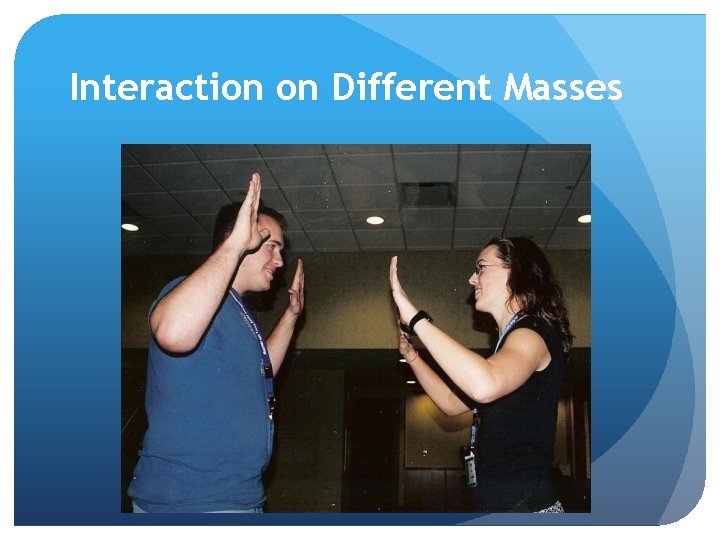 Interaction on Different Masses